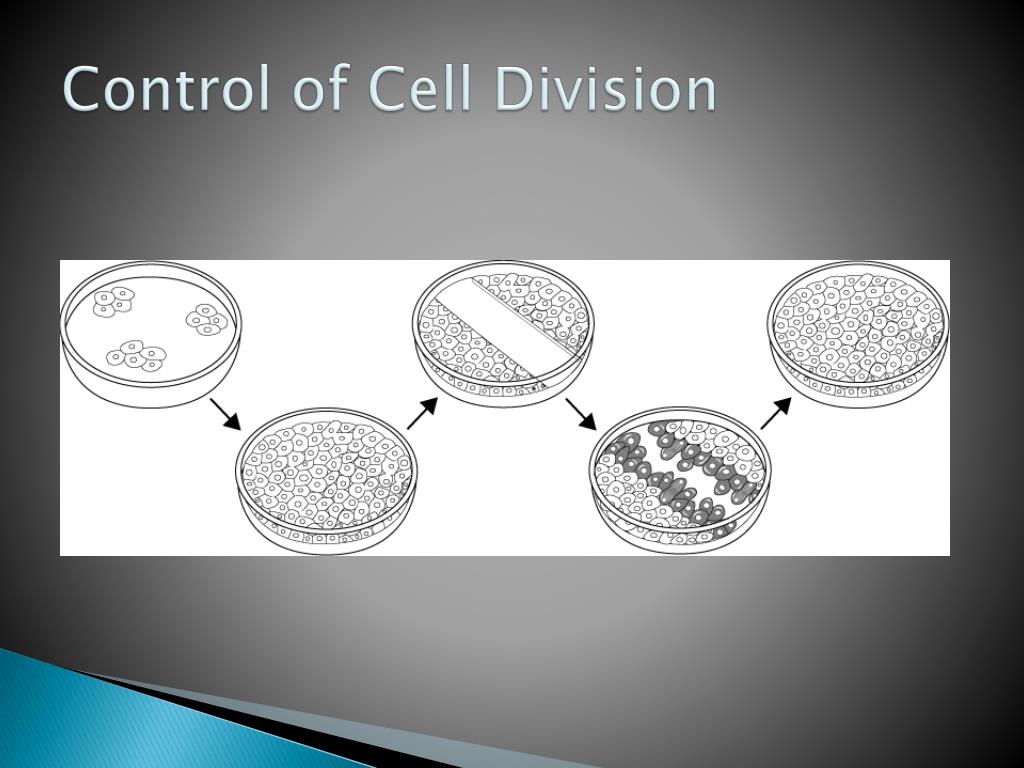 Control of Cell Division